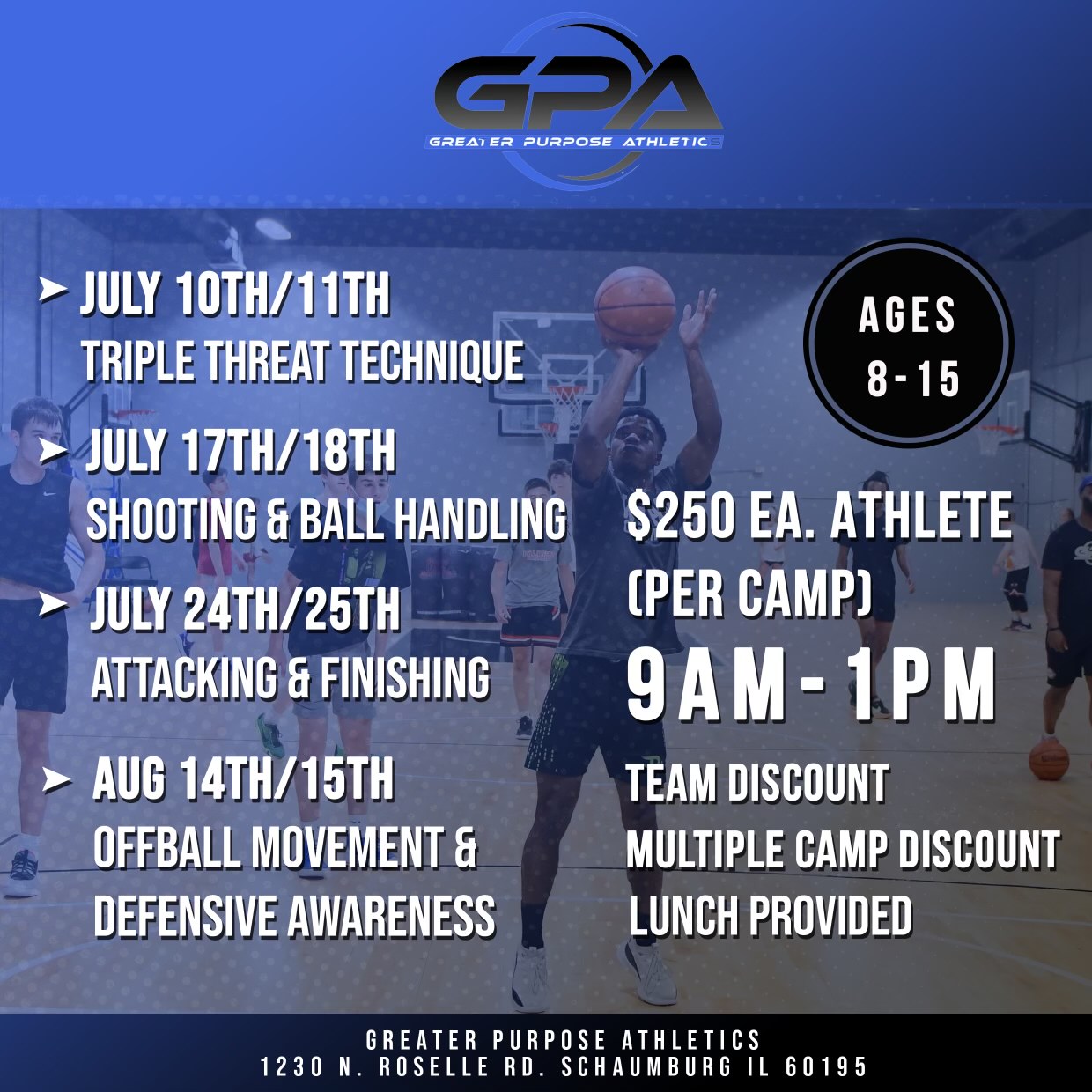 GPA
GREATER PURPOSE ATHLETICS

➤ JULY 10TH/11TH
TRIPLE THREAT TECHNIQUE

➤ JULY 17TH/18TH
SHOOTING & BALL HANDLING

➤ JULY 24TH/25TH
ATTACKING & FINISHING

➤ AUG 14TH/15TH
OFFBALL MOVEMENT & DEFENSIVE AWARENESS

AGES 8-15

$250 EA. ATHLETE (PER CAMP)

9AM-1PM

TEAM DISCOUNT
MULTIPLE CAMP DISCOUNT
LUNCH PROVIDED

GREATER PURPOSE ATHLETICS
1230 N. ROSELLE RD. SCHAUMBURG IL 60195